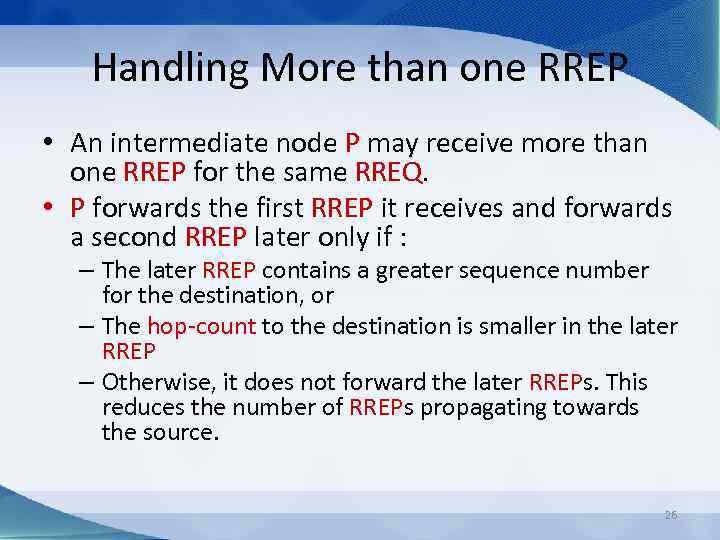 Handling More than one RREP

• An intermediate node P may receive more than one RREP for the same RREQ.
• P forwards the first RREP it receives and forwards a second RREP later only if :
– The later RREP contains a greater sequence number for the destination, or
– The hop-count to the destination is smaller in the later RREP
– Otherwise, it does not forward the later RREPs. This reduces the number of RREPs propagating towards the source.

26